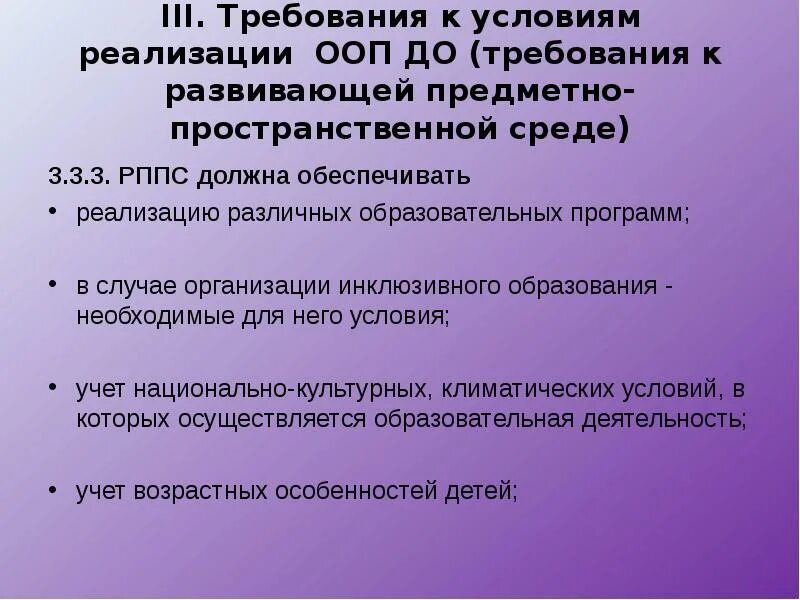 III. Требования к условиям реализации ООП ДО (требования к развивающей предметно-пространственной среде)

3.3.3. РППС должна обеспечивать

• реализацию различных образовательных программ;

• в случае организации инклюзивного образования - необходимые для него условия;

• учет национально-культурных, климатических условий, в которых осуществляется образовательная деятельность;

• учет возрастных особенностей детей;